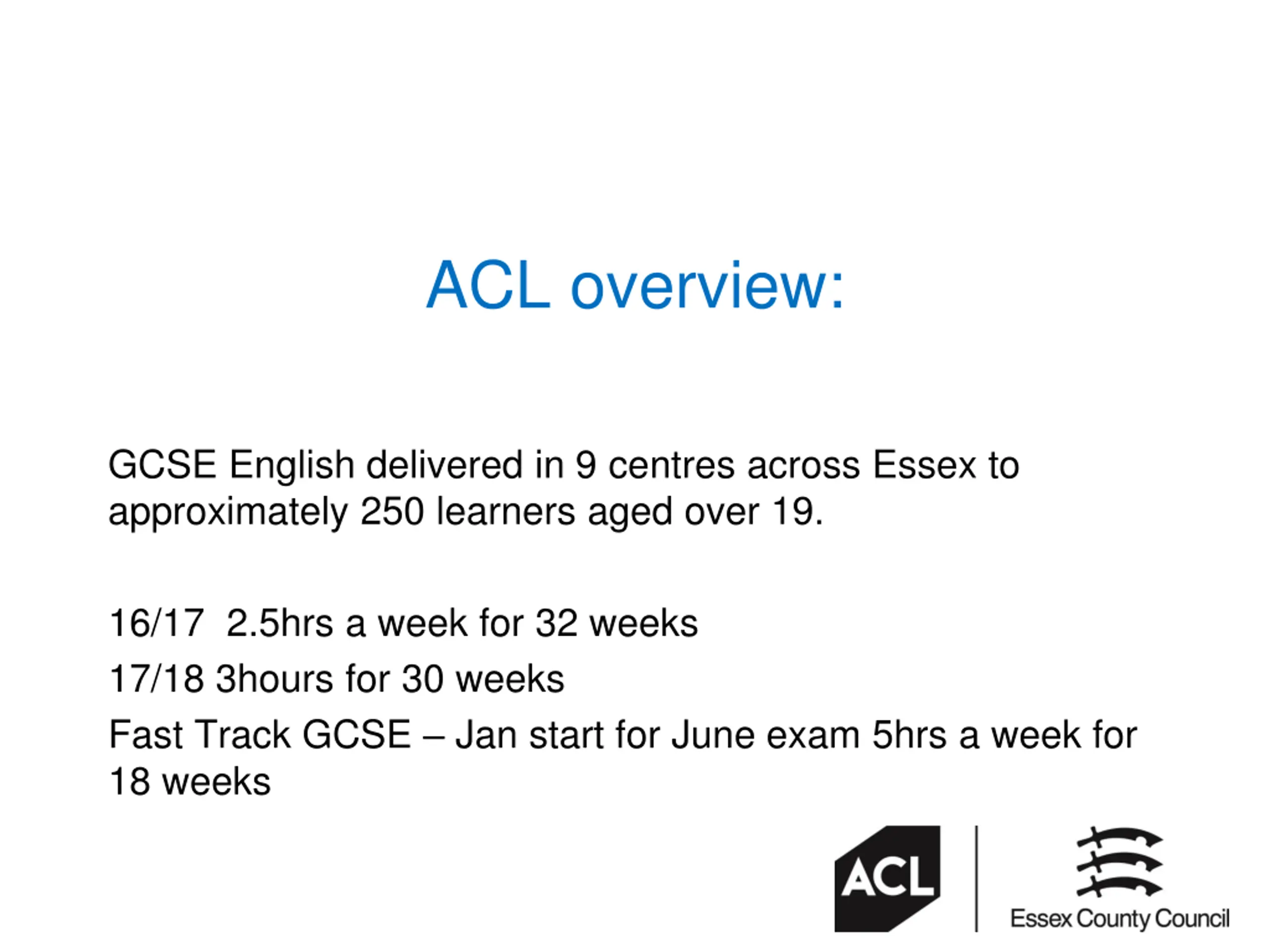 ACL overview:

GCSE English delivered in 9 centres across Essex to approximately 250 learners aged over 19.

16/17 2.5hrs a week for 32 weeks

17/18 3hours for 30 weeks

Fast Track GCSE – Jan start for June exam 5hrs a week for 18 weeks

ACL

Essex County Council